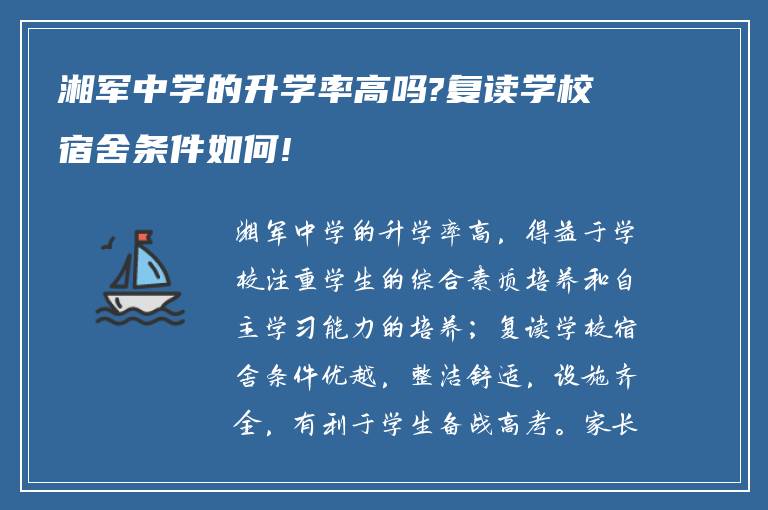 湘军中学的升学率高吗?复读学校宿舍条件如何!

湘军中学的升学率高，得益于学校注重学生的综合素质培养和自主学习能力的培养；复读学校宿舍条件优越，整洁舒适，设施齐全，有利于学生备战高考。家长